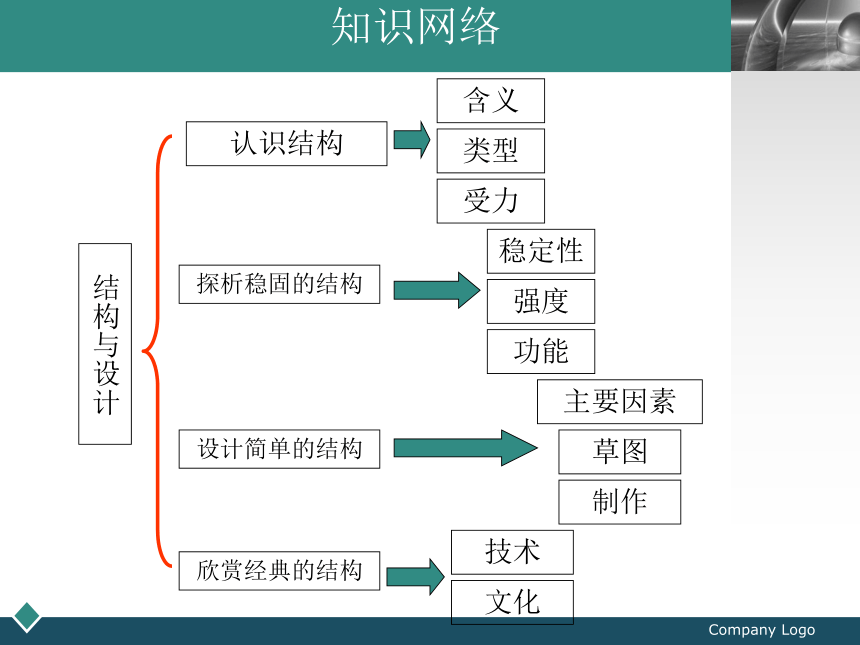 知识网络

结构与设计

认识结构
含义
类型
受力

探析稳固的结构
稳定性
强度
功能

设计简单的结构
主要因素
草图
制作

欣赏经典的结构
技术
文化

Company Logo